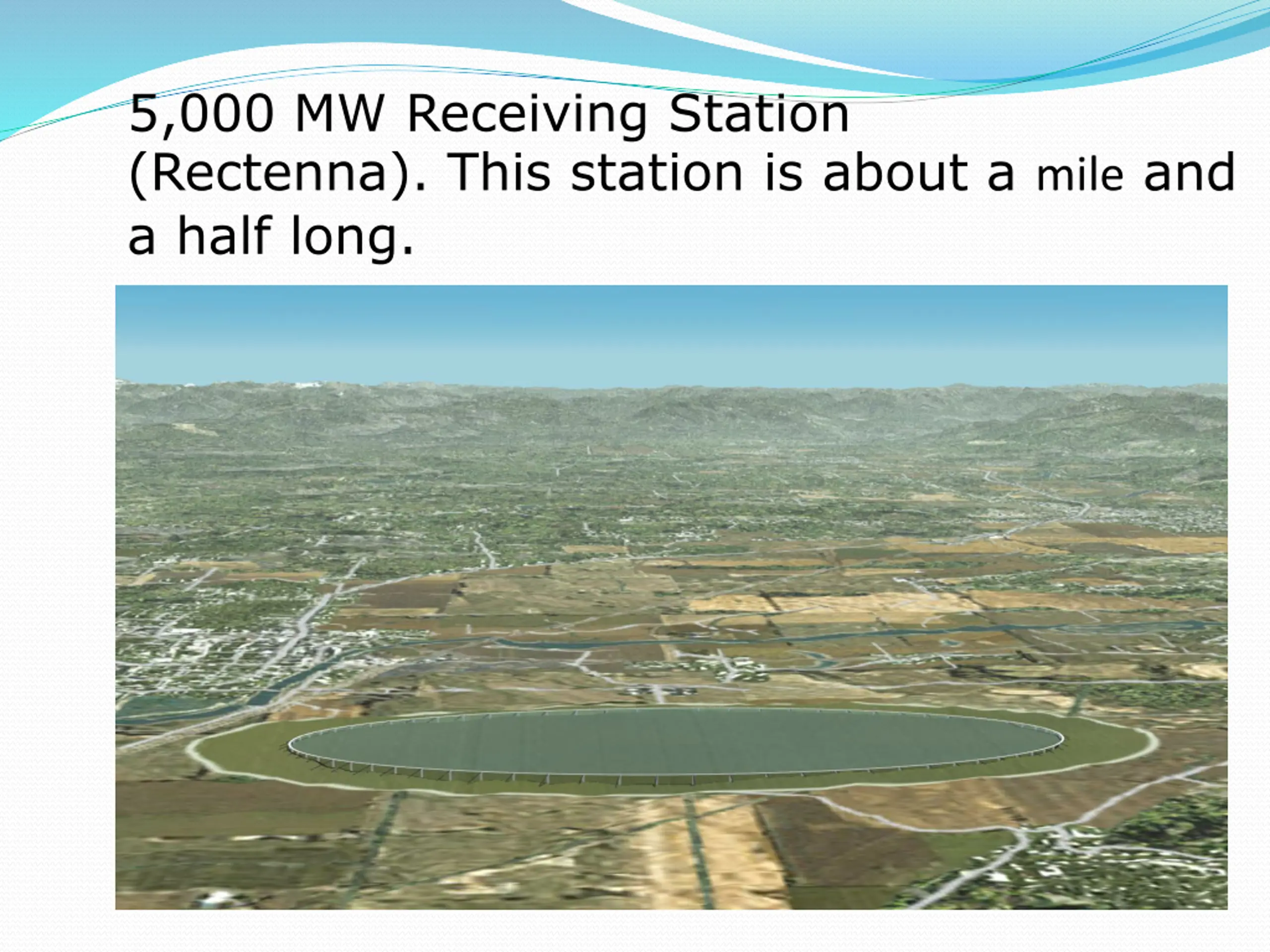 5,000 MW Receiving Station (Rectenna). This station is about a mile and a half long.